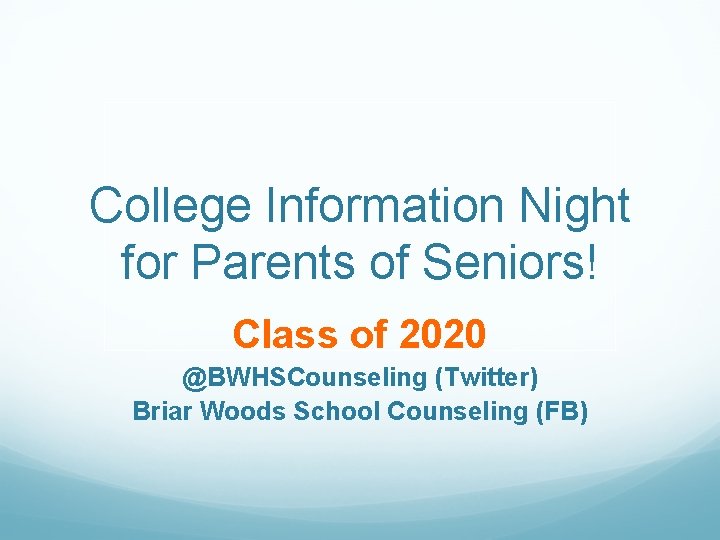 College Information Night for Parents of Seniors!

Class of 2020

@BWHSCounseling (Twitter)
Briar Woods School Counseling (FB)